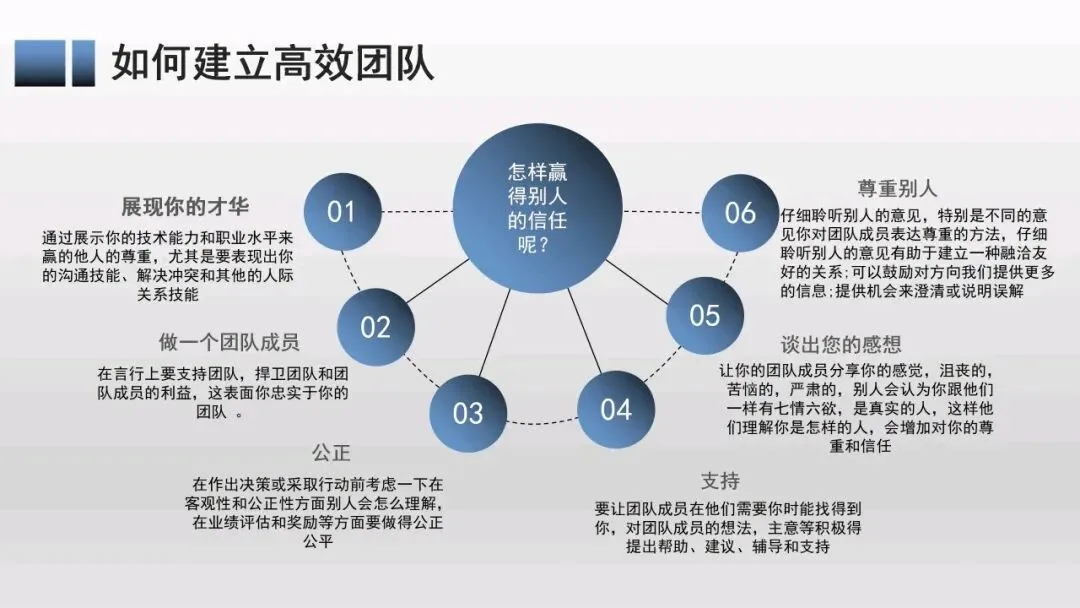 如何建立高效团队

怎样赢得别人的信任呢？

01

展现你的才华

通过展示你的技术能力和职业水平来赢的他人的尊重，尤其是要表现出你的沟通技能、解决冲突和其他的人际关系技能

02

做一个团队成员

在言行上要支持团队，捍卫团队和团队成员的利益，这表面你忠实于你的团队 。

03

公正

在作出决策或采取行动前考虑一下在客观性和公正性方面别人会怎么理解，在业绩评估和奖励等方面要做得公正公平

04

支持

要让团队成员在他们需要你时能找得到你，对团队成员的想法，主意等积极得提出帮助、建议、辅导和支持

05

谈出您的感想

让你的团队成员分享你的感觉，沮丧的，苦恼的，严肃的，别人会认为你跟他们一样有七情六欲，是真实的人，这样他们理解你是怎样的人，会增加对你的尊重和信任

06

尊重别人

仔细聆听别人的意见，特别是不同的意见你对团队成员表达尊重的方法，仔细聆听别人的意见有助于建立一种融洽友好的关系;可以鼓励对方向我们提供更多的信息;提供机会来澄清或说明误解